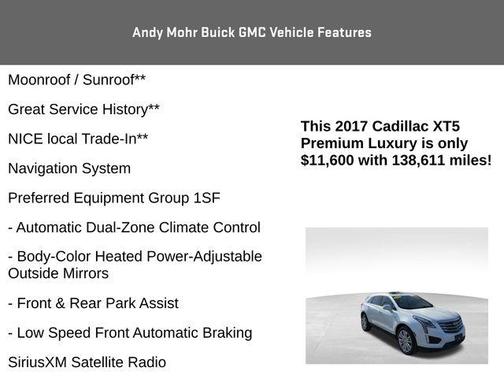 Andy Mohr Buick GMC Vehicle Features

Moonroof / Sunroof**

Great Service History**

NICE local Trade-In**

Navigation System

Preferred Equipment Group 1SF

- Automatic Dual-Zone Climate Control

- Body-Color Heated Power-Adjustable Outside Mirrors

- Front & Rear Park Assist

- Low Speed Front Automatic Braking

SiriusXM Satellite Radio

This 2017 Cadillac XT5 Premium Luxury is only $11,600 with 138,611 miles!